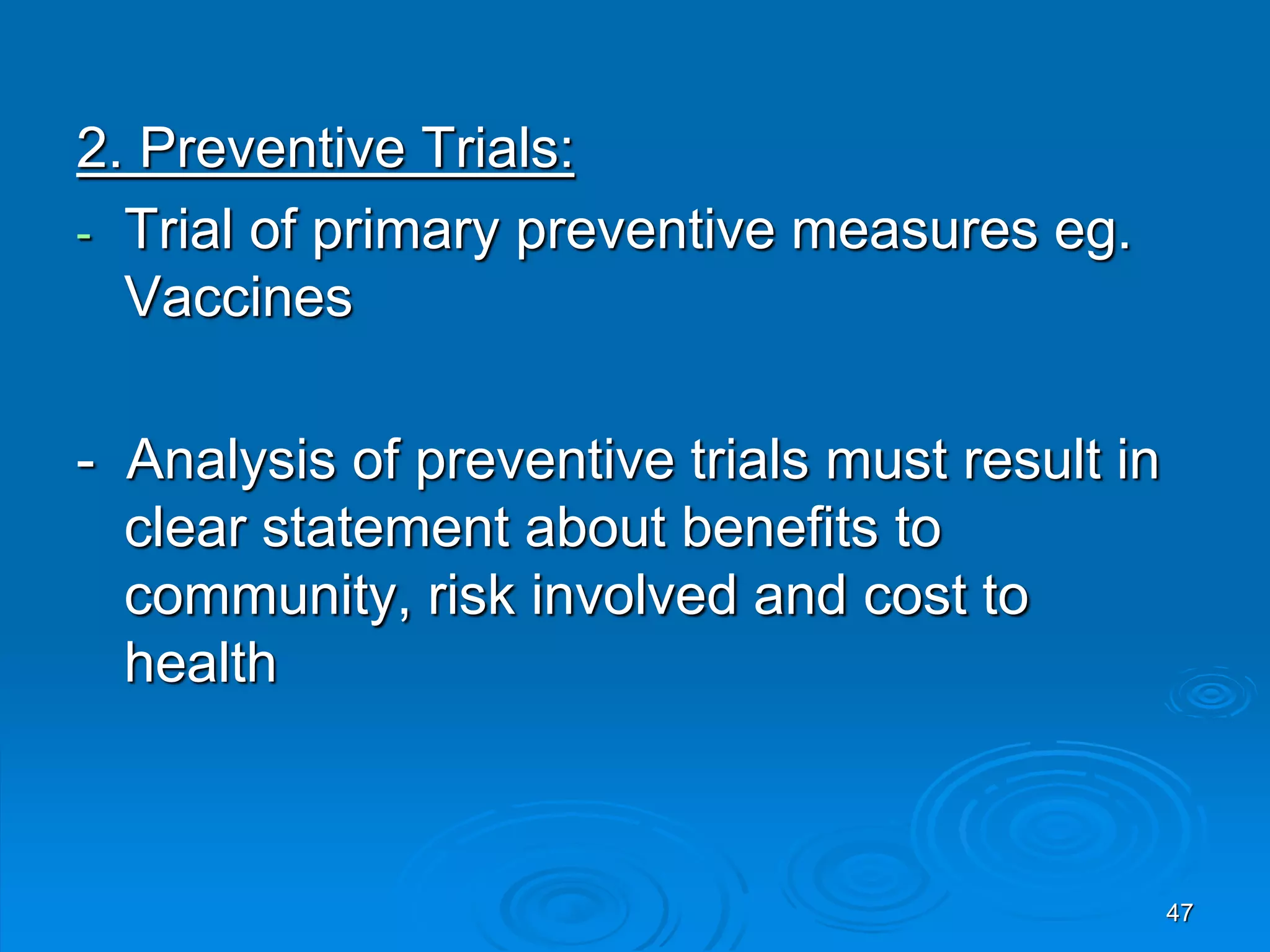 2. Preventive Trials:

- Trial of primary preventive measures eg. Vaccines

- Analysis of preventive trials must result in clear statement about benefits to community, risk involved and cost to health

47